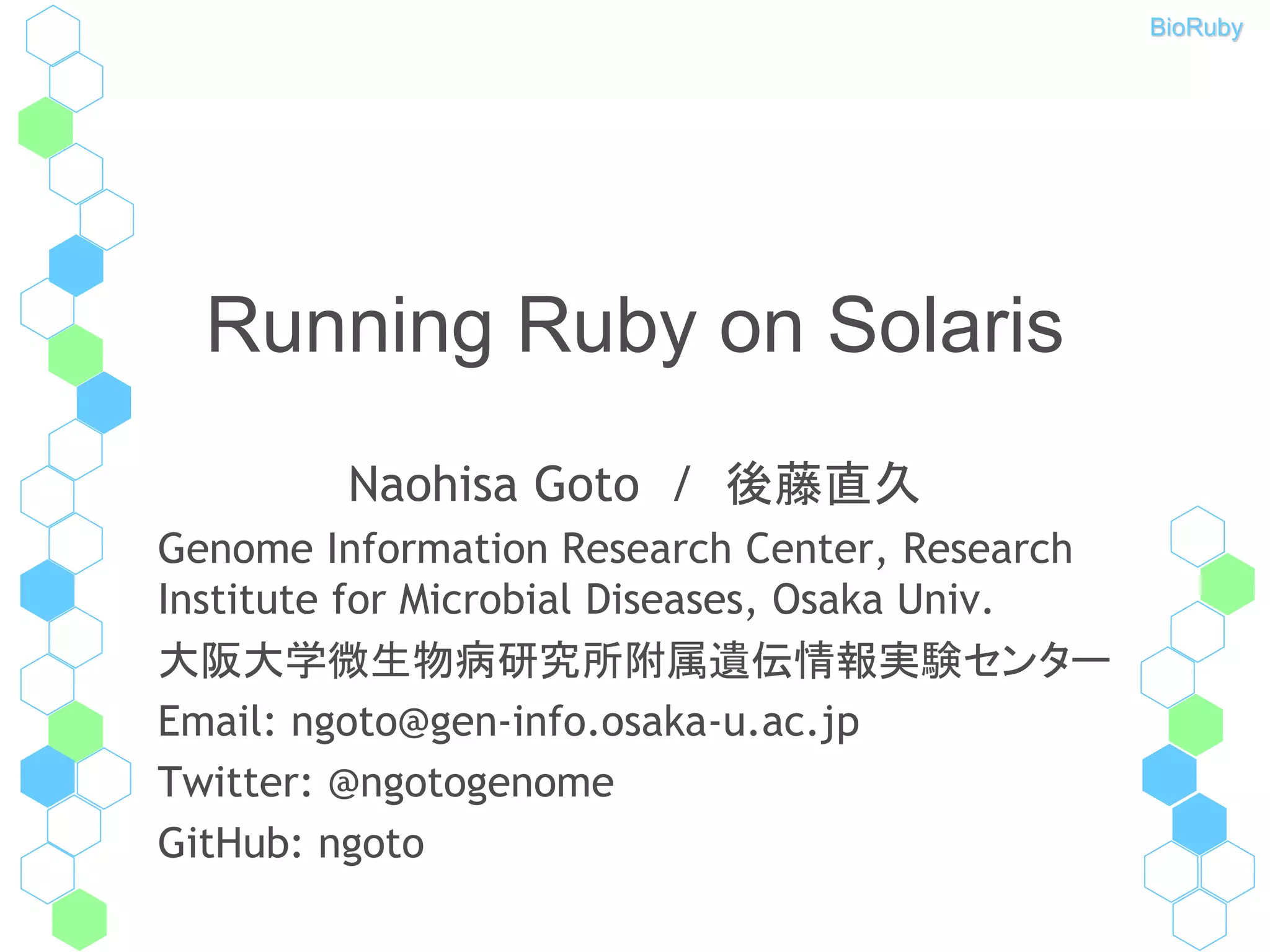 BioRuby

Running Ruby on Solaris

Naohisa Goto / 後藤直久

Genome Information Research Center, Research Institute for Microbial Diseases, Osaka Univ.

大阪大学微生物病研究所附属遺伝情報実験センター

Email: ngoto@gen-info.osaka-u.ac.jp

Twitter: @ngotogenome

GitHub: ngoto